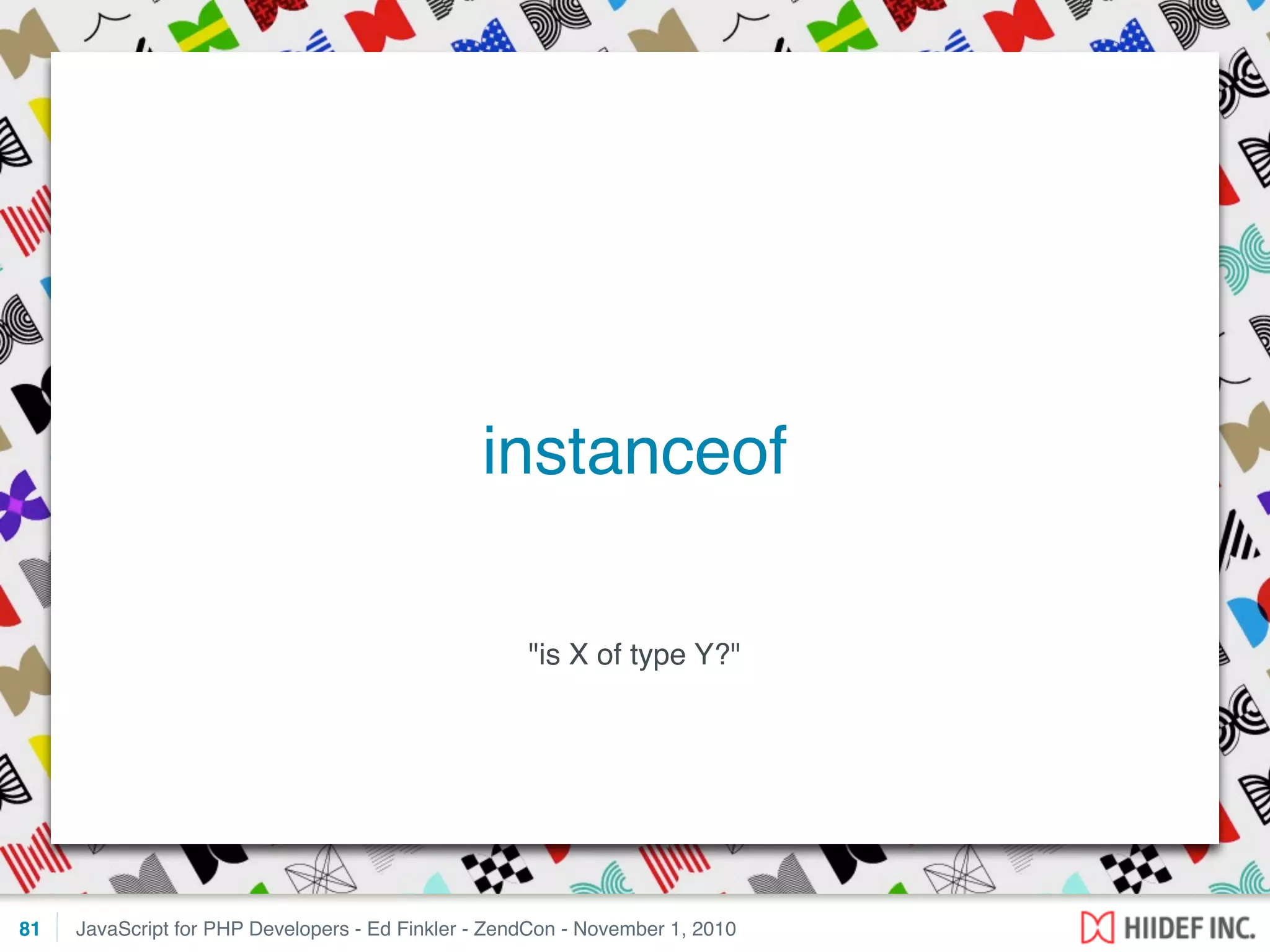 instanceof

"is X of type Y?"

81 JavaScript for PHP Developers - Ed Finkler - ZendCon - November 1, 2010

HIIDEF INC.